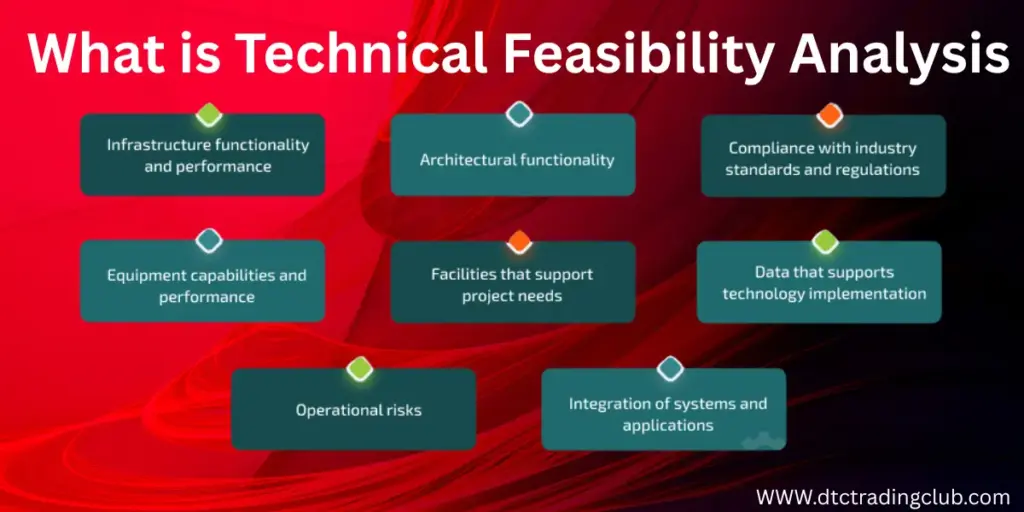 What is Technical Feasibility Analysis

Infrastructure functionality and performance

Architectural functionality

Compliance with industry standards and regulations

Equipment capabilities and performance

Facilities that support project needs

Data that supports technology implementation

Operational risks

Integration of systems and applications

WWW.dtctradingclub.com